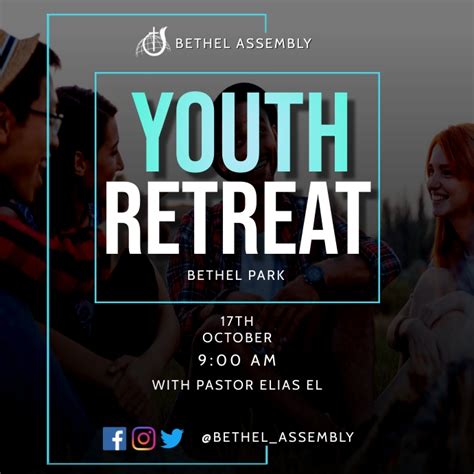 BETHEL ASSEMBLY

YOUTH RETREAT

BETHEL PARK

17TH OCTOBER

9:00 AM

WITH PASTOR ELIAS EL

@BETHEL_ASSEMBLY